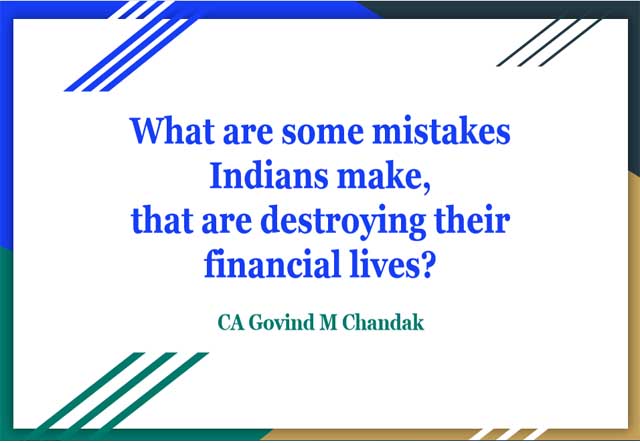 What are some mistakes Indians make, that are destroying their financial lives?

CA Govind M Chandak